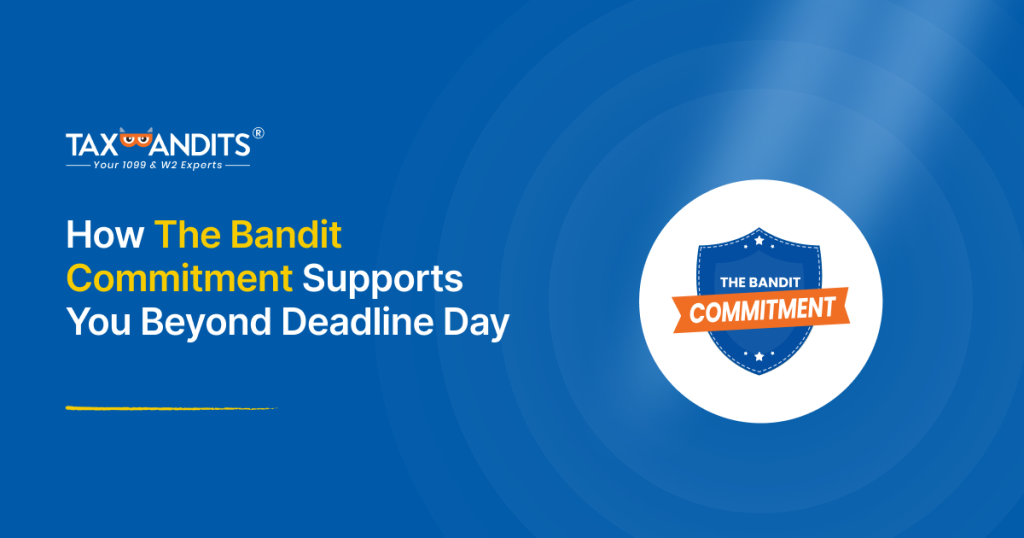 TAXBANDITS®
Your 1099 & W2 Experts

How The Bandit Commitment Supports You Beyond Deadline Day

THE BANDIT
COMMITMENT